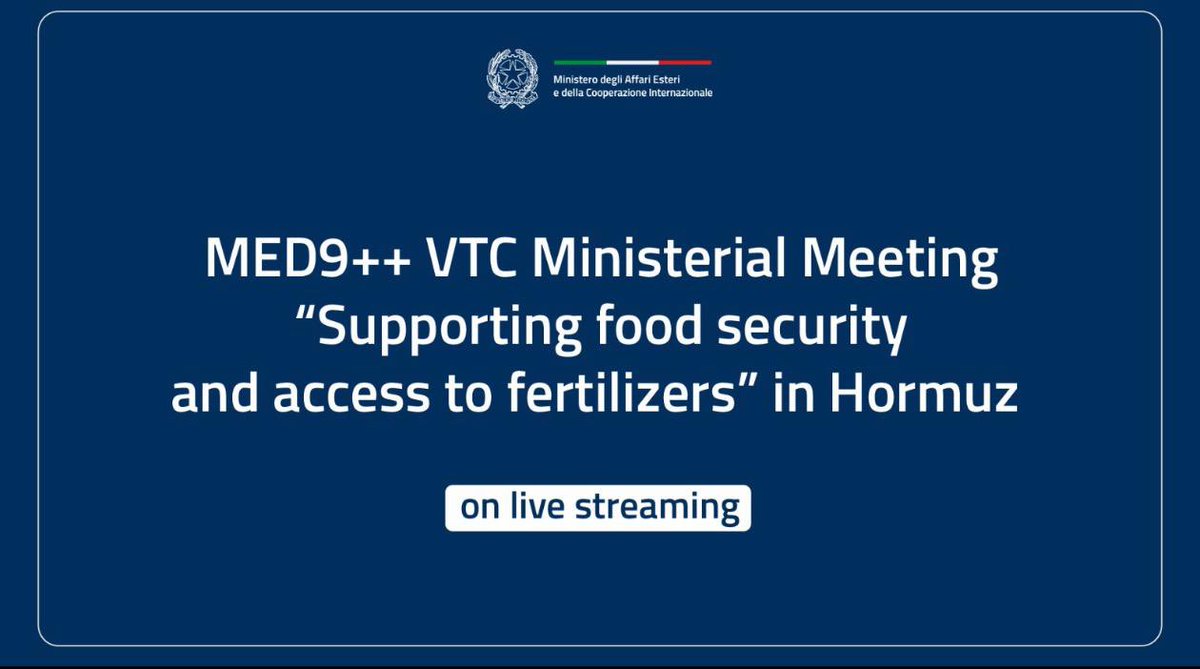 Ministero degli Affari Esteri
e della Cooperazione Internazionale

MED9++ VTC Ministerial Meeting
“Supporting food security
and access to fertilizers” in Hormuz

on live streaming